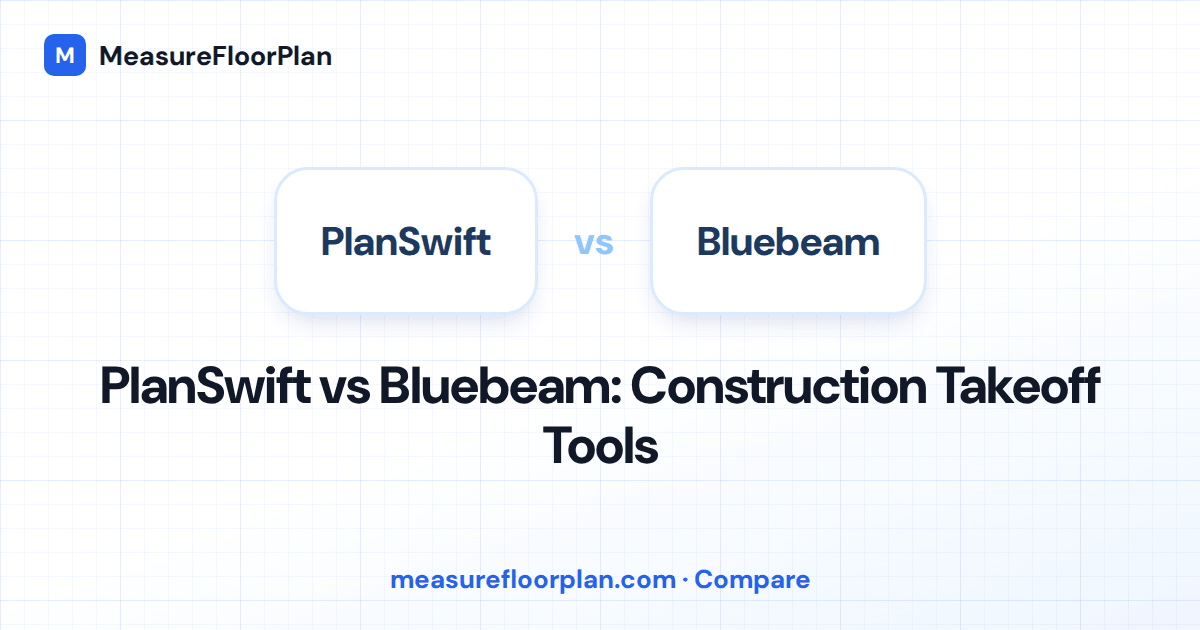 M MeasureFloorPlan

PlanSwift vs Bluebeam

PlanSwift vs Bluebeam: Construction Takeoff Tools

measurefloorplan.com · Compare